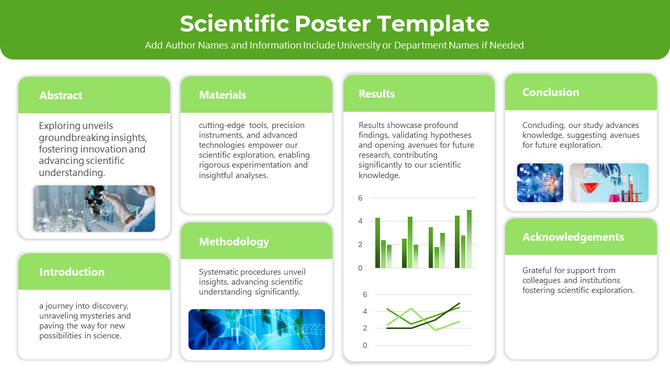 Scientific Poster Template
Add Author Names and Information Include University or Department Names if Needed

Abstract

Exploring unveils groundbreaking insights, fostering innovation and advancing scientific understanding.

Introduction

a journey into discovery, unraveling mysteries and paving the way for new possibilities in science.

Materials

cutting-edge tools, precision instruments, and advanced technologies empower our scientific exploration, enabling rigorous experimentation and insightful analyses.

Methodology

Systematic procedures unveil insights, advancing scientific understanding significantly.

Results

Results showcase profound findings, validating hypotheses and opening avenues for future research, contributing significantly to our scientific knowledge.

6
4
2
0

6
4
2
0

Conclusion

Concluding, our study advances knowledge, suggesting avenues for future exploration.

Acknowledgements

Grateful for support from colleagues and institutions fostering scientific exploration.